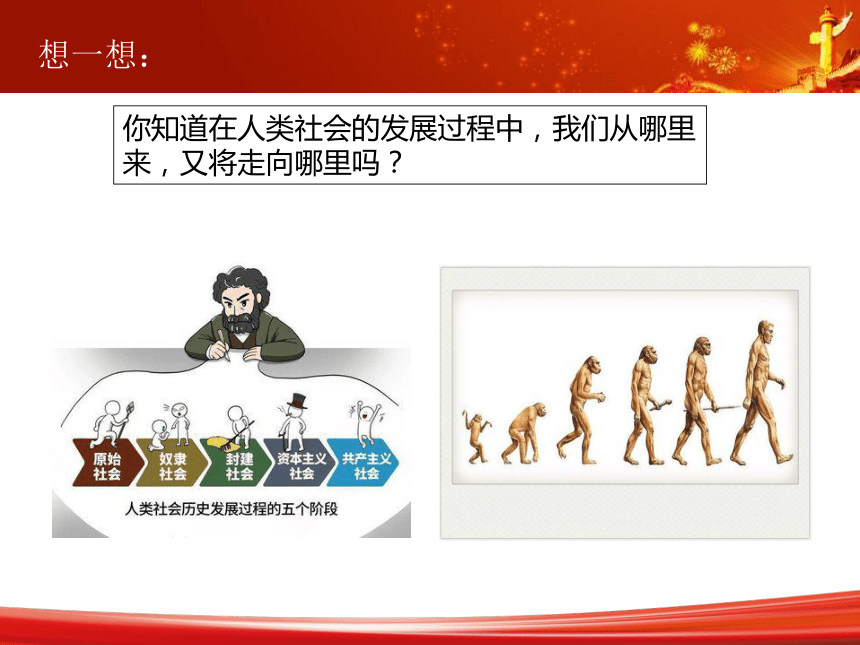 想一想：

你知道在人类社会的发展过程中，我们从哪里来，又将走向哪里吗？

原始社会
奴隶社会
封建社会
资本主义社会
共产主义社会

人类社会历史发展过程的五个阶段